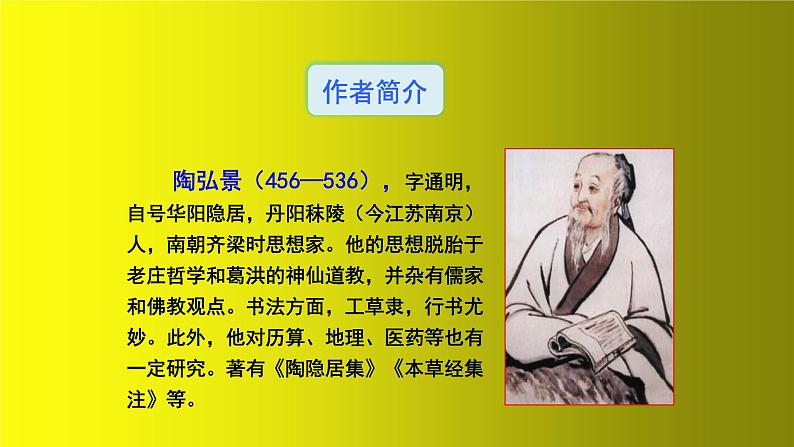 作者简介

陶弘景（456—536），字通明，自号华阳隐居，丹阳秣陵（今江苏南京）人，南朝齐梁时思想家。他的思想脱胎于老庄哲学和葛洪的神仙道教，并杂有儒家和佛教观点。书法方面，工草隶，行书尤妙。此外，他对历算、地理、医药等也有一定研究。著有《陶隐居集》《本草经集注》等。